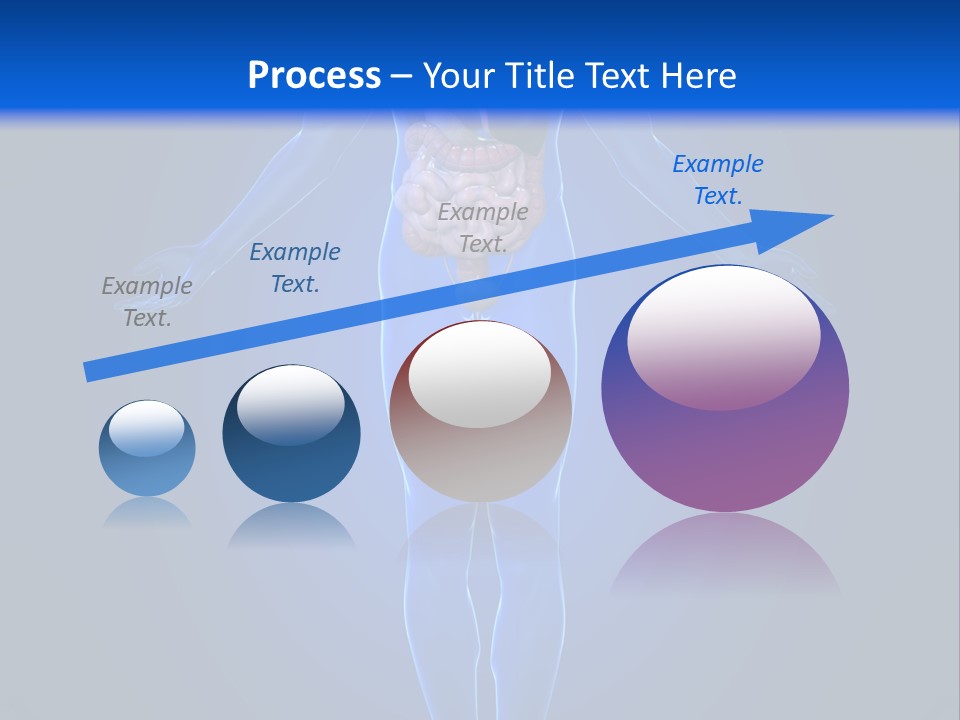 Process – Your Title Text Here

Example Text.

Example Text.

Example Text.

Example Text.